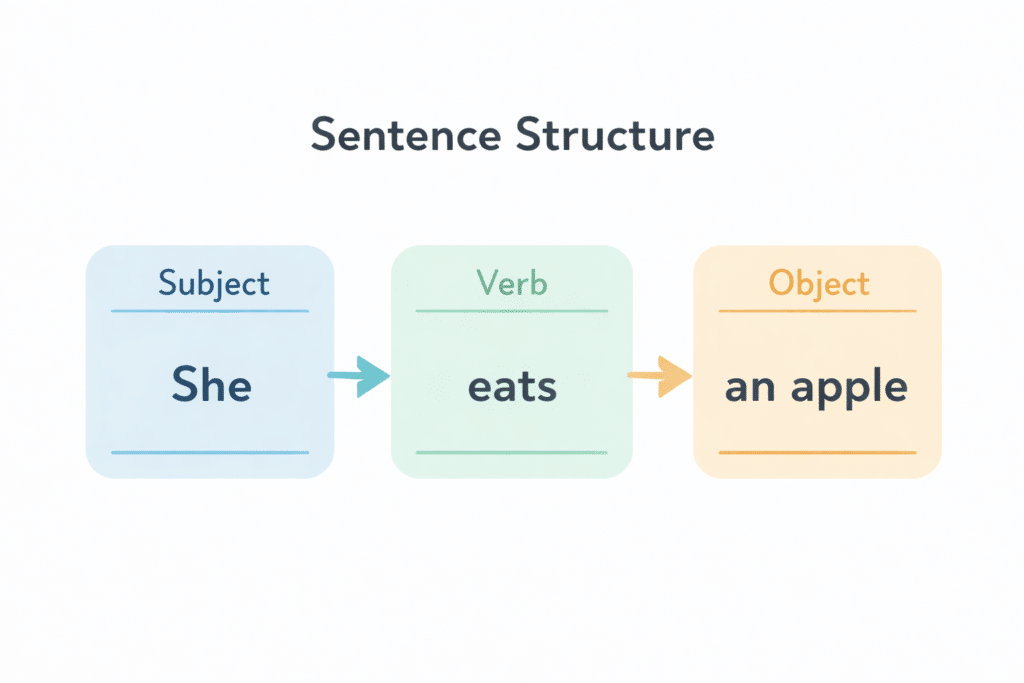 Sentence Structure

Subject

She

Verb

eats

Object

an apple